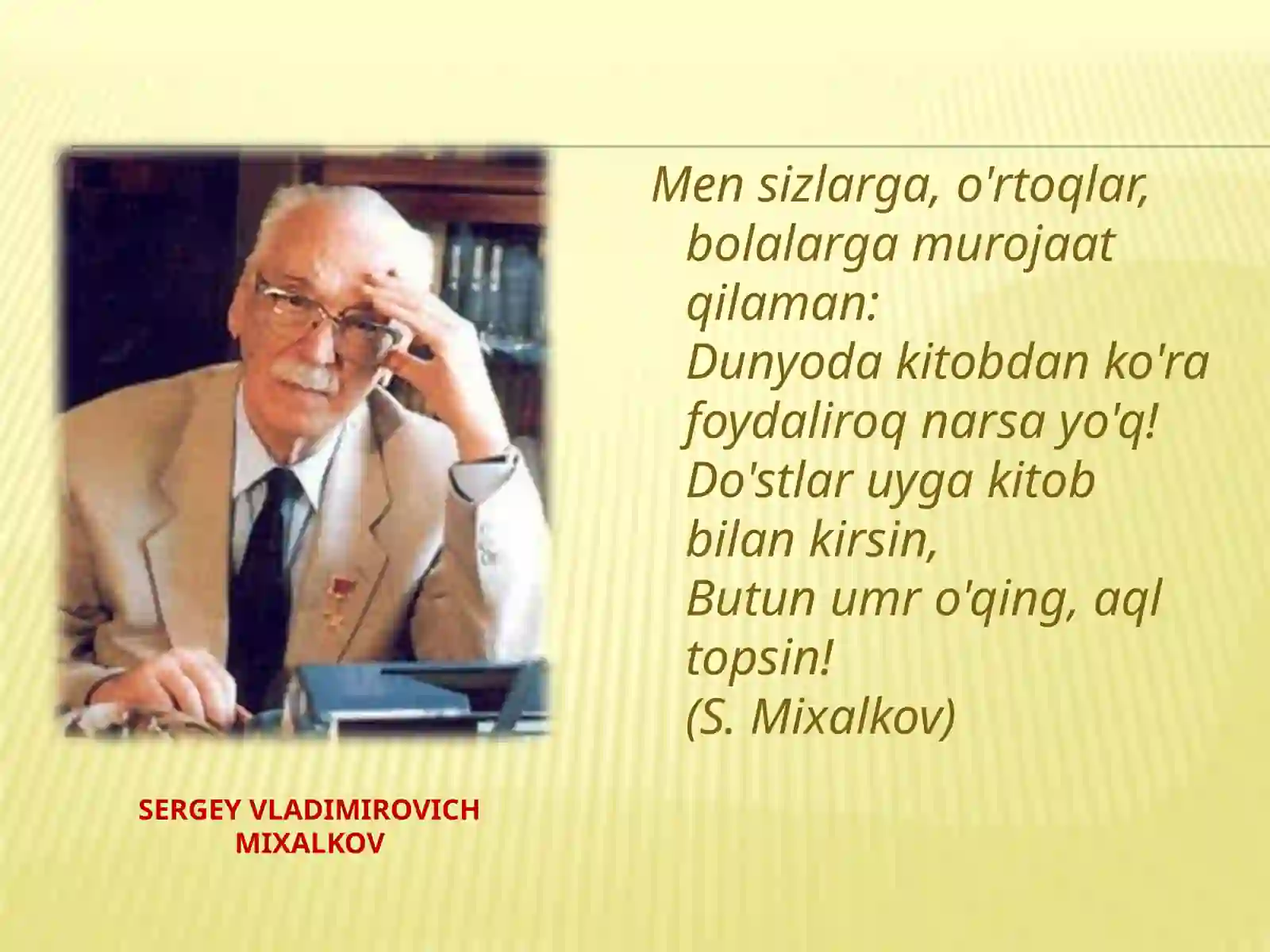 Men sizlarga, o'rtoqlar, bolalarga murojaat qilaman:
Dunyoda kitobdan ko'ra foydaliroq narsa yo'q!
Do'stlar uyga kitob bilan kirsin,
Butun umr o'qing, aql topsin!
(S. Mixalkov)

SERGEY VLADIMIROVICH MIXALKOV